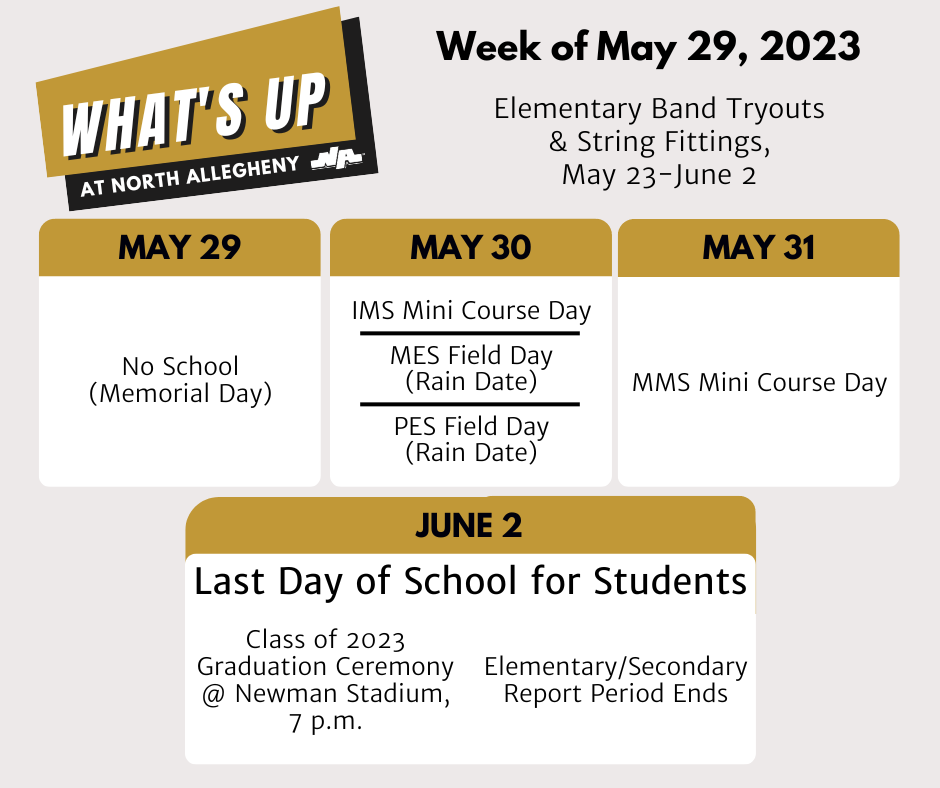 WHAT'S UP
AT NORTH ALLEGHENY NA

Week of May 29, 2023

Elementary Band Tryouts & String Fittings, May 23-June 2

MAY 29

No School (Memorial Day)

MAY 30

IMS Mini Course Day

MES Field Day (Rain Date)

PES Field Day (Rain Date)

MAY 31

MMS Mini Course Day

JUNE 2

Last Day of School for Students

Class of 2023 Graduation Ceremony @ Newman Stadium, 7 p.m.

Elementary/Secondary Report Period Ends